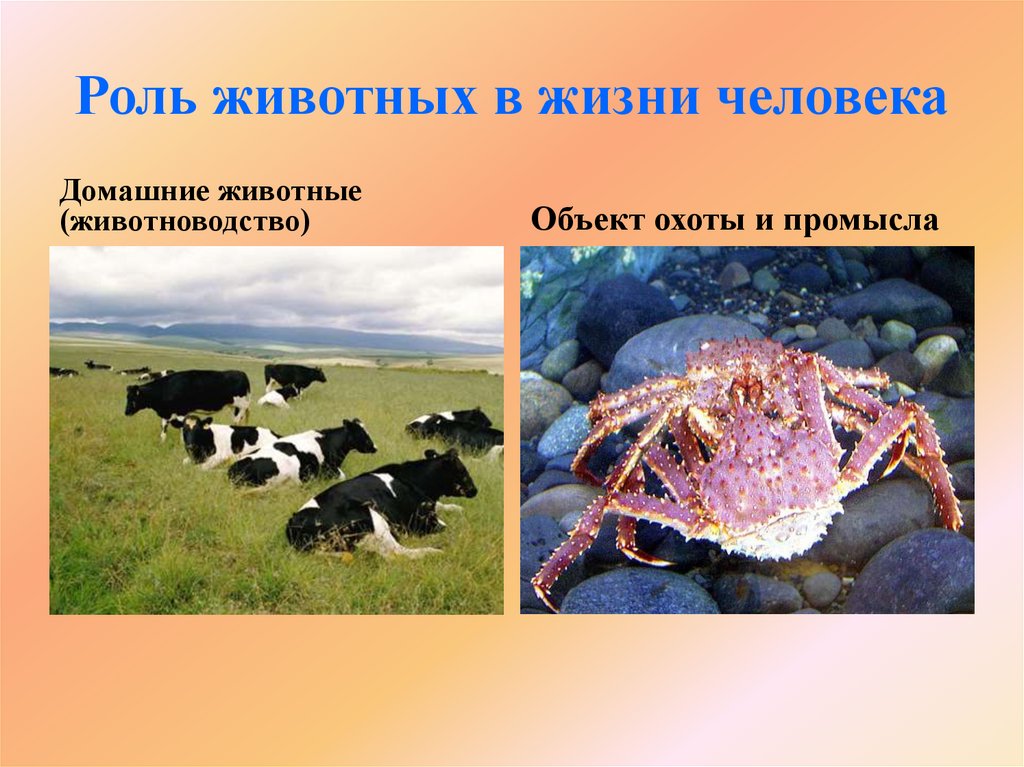 Роль животных в жизни человека

Домашние животные (животноводство)

Объект охоты и промысла